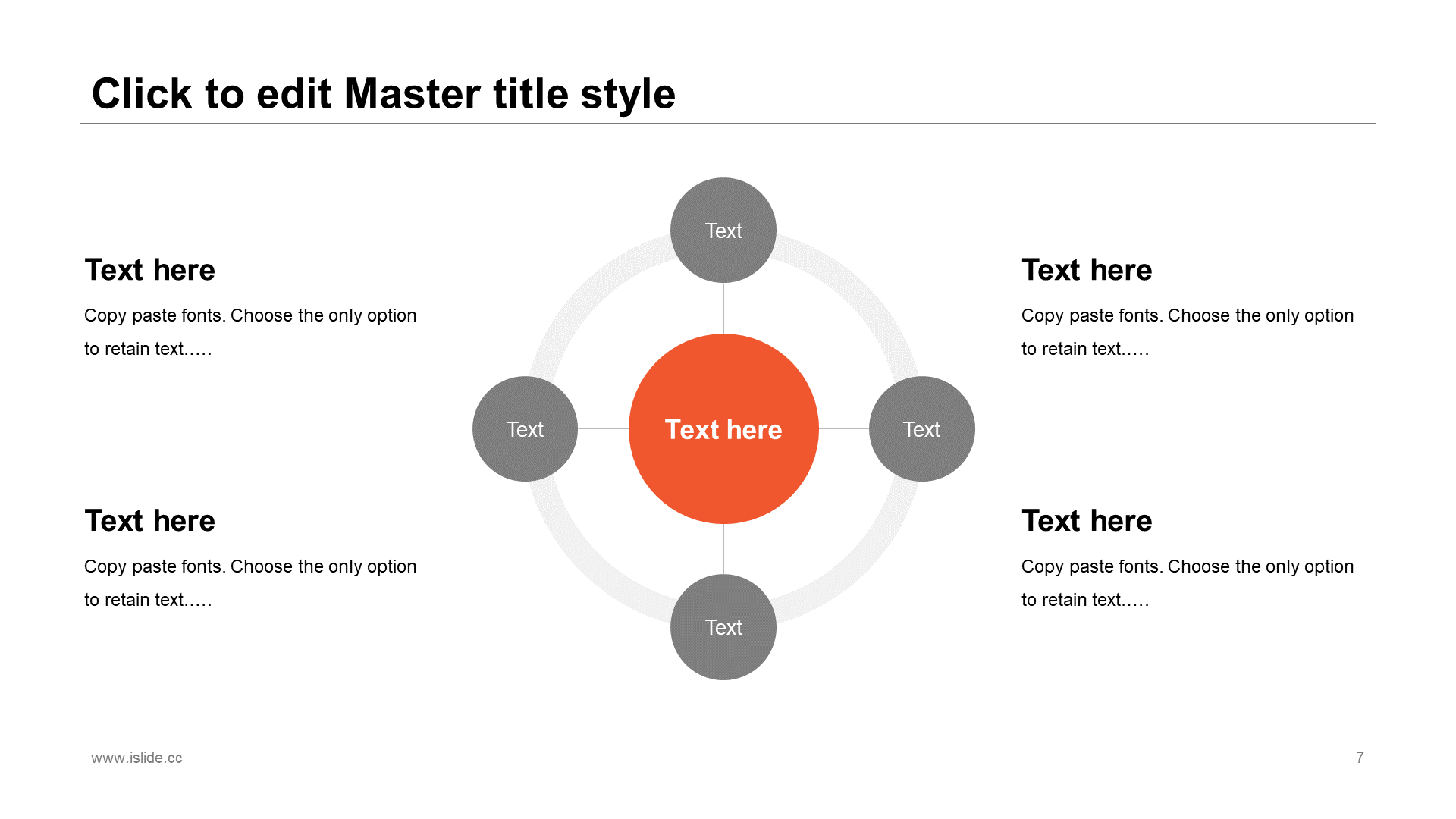 Click to edit Master title style

Text here

Copy paste fonts. Choose the only option to retain text.....

Text here

Copy paste fonts. Choose the only option to retain text.....

Text

Text

Text here

Text

Text

Text here

Copy paste fonts. Choose the only option to retain text.....

Text here

Copy paste fonts. Choose the only option to retain text.....

www.islide.cc

7